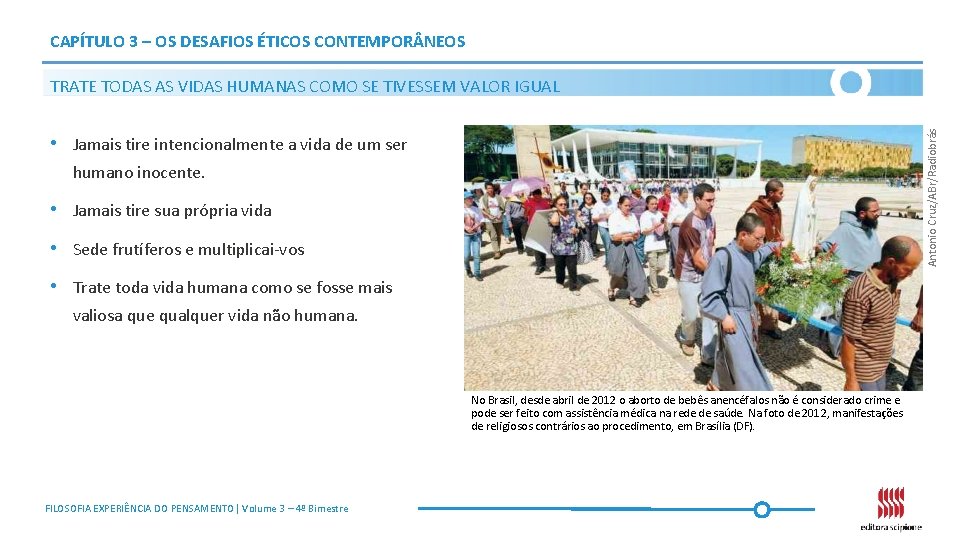 CAPÍTULO 3 – OS DESAFIOS ÉTICOS CONTEMPORÂNEOS

TRATE TODAS AS VIDAS HUMANAS COMO SE TIVESSEM VALOR IGUAL

• Jamais tire intencionalmente a vida de um ser humano inocente.

• Jamais tire sua própria vida

• Sede frutíferos e multiplicai-vos

• Trate toda vida humana como se fosse mais valiosa que qualquer vida não humana.

Antonio Cruz/ABr/Radiobrás

No Brasil, desde abril de 2012 o aborto de bebês anencéfalos não é considerado crime e pode ser feito com assistência médica na rede de saúde. Na foto de 2012, manifestações de religiosos contrários ao procedimento, em Brasília (DF).

FILOSOFIA EXPERIÊNCIA DO PENSAMENTO | Volume 3 – 4º Bimestre

editora scipione